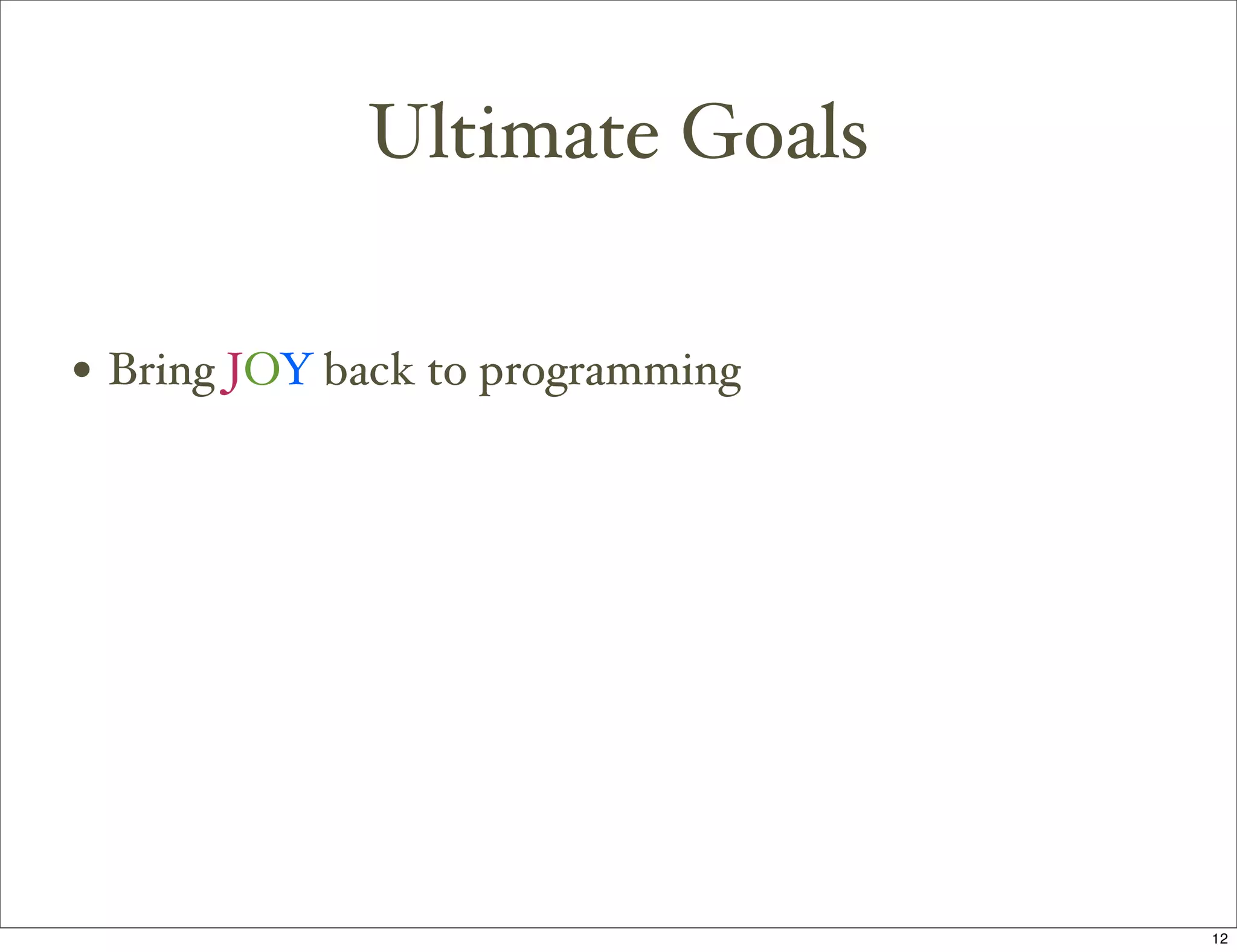 Ultimate Goals

• Bring JOY back to programming

12